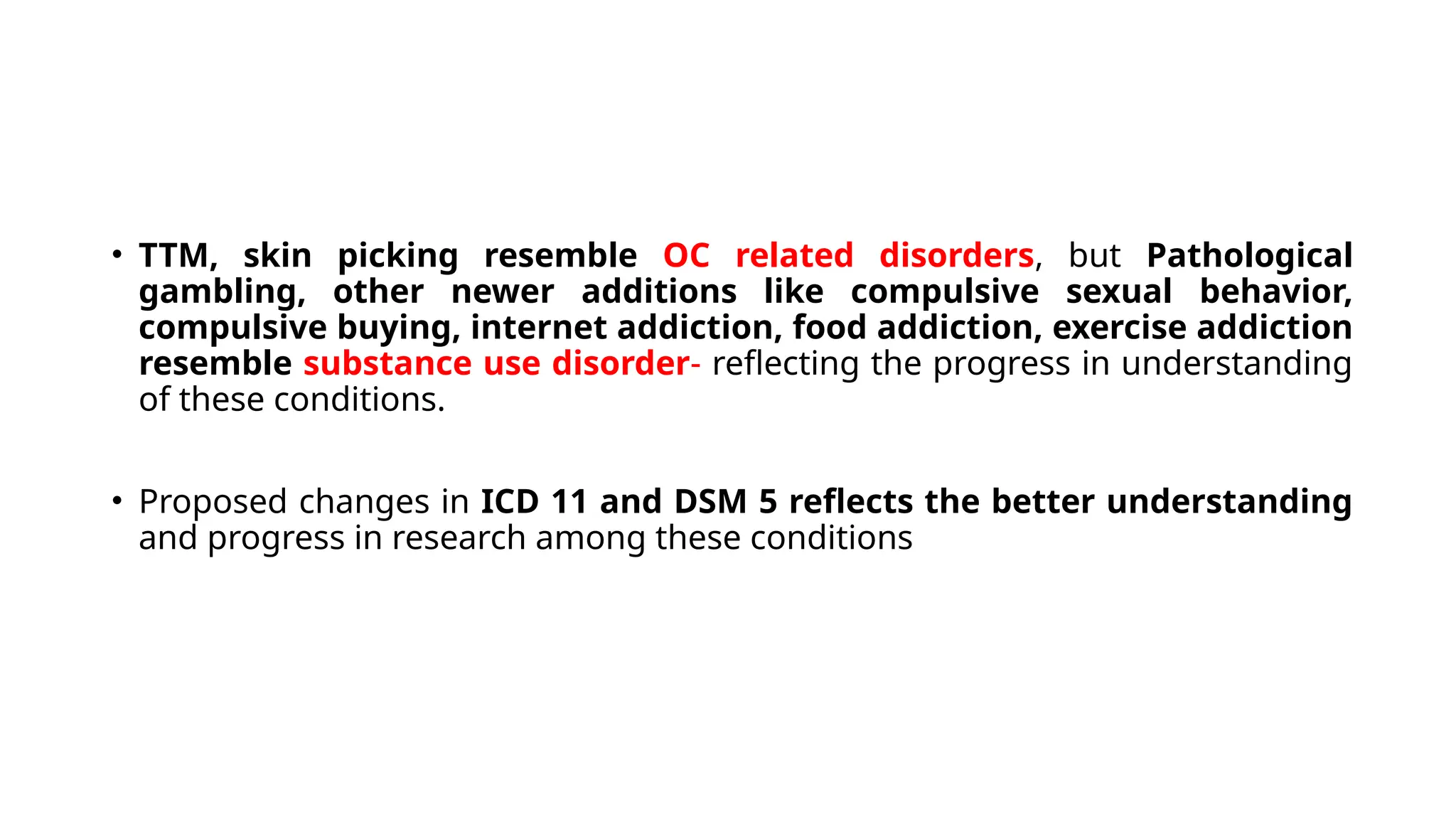 • TTM, skin picking resemble OC related disorders, but Pathological gambling, other newer additions like compulsive sexual behavior, compulsive buying, internet addiction, food addiction, exercise addiction resemble substance use disorder- reflecting the progress in understanding of these conditions.

• Proposed changes in ICD 11 and DSM 5 reflects the better understanding and progress in research among these conditions